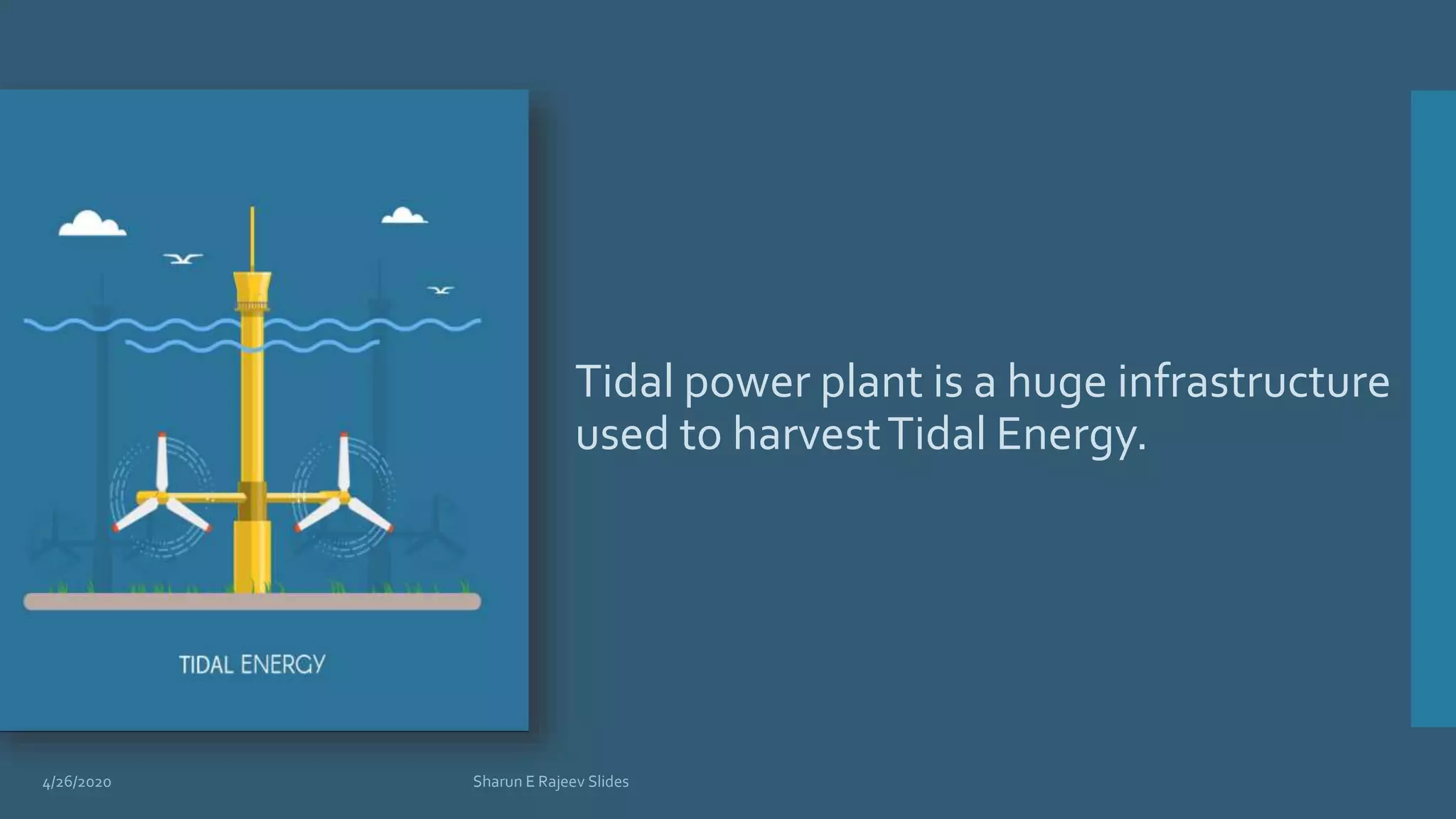 TIDAL ENERGY

Tidal power plant is a huge infrastructure used to harvest Tidal Energy.

4/26/2020

Sharun E Rajeev Slides